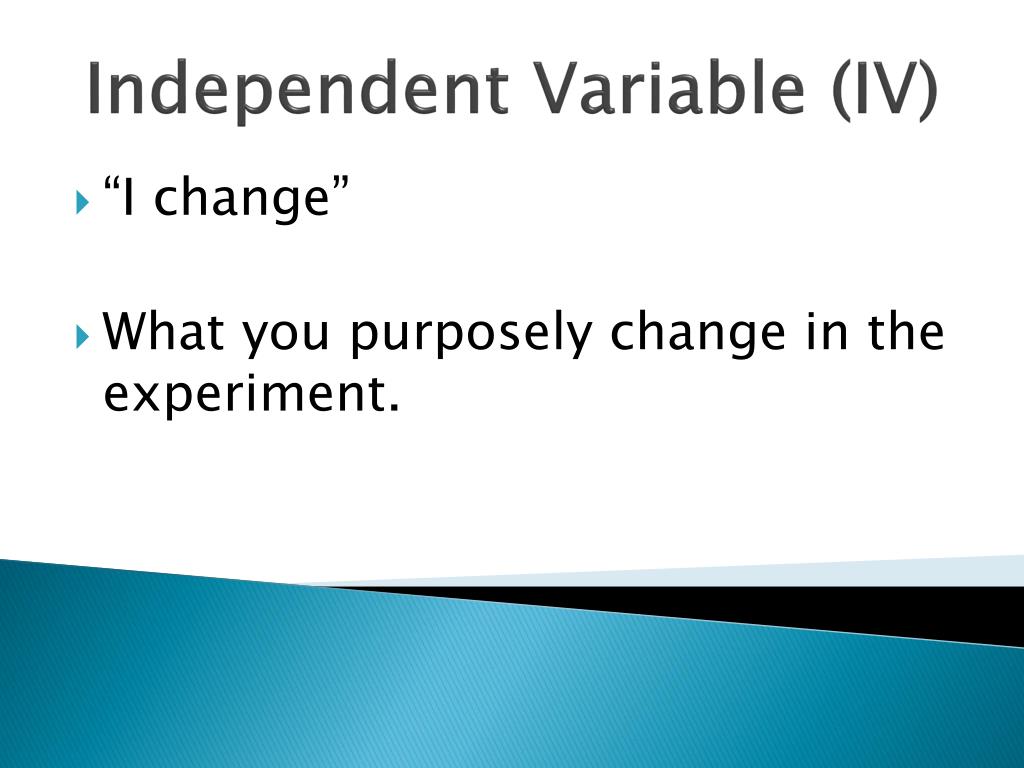 Independent Variable (IV)

“I change”

What you purposely change in the experiment.